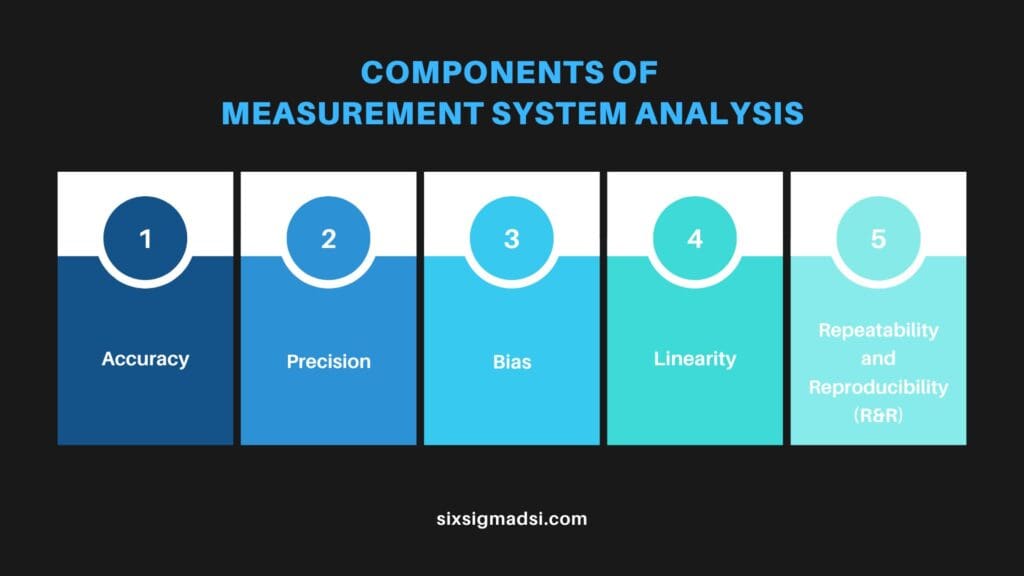 COMPONENTS OF
MEASUREMENT SYSTEM ANALYSIS

1
Accuracy

2
Precision

3
Bias

4
Linearity

5
Repeatability and Reproducibility (R&R)

sixsigmadsi.com